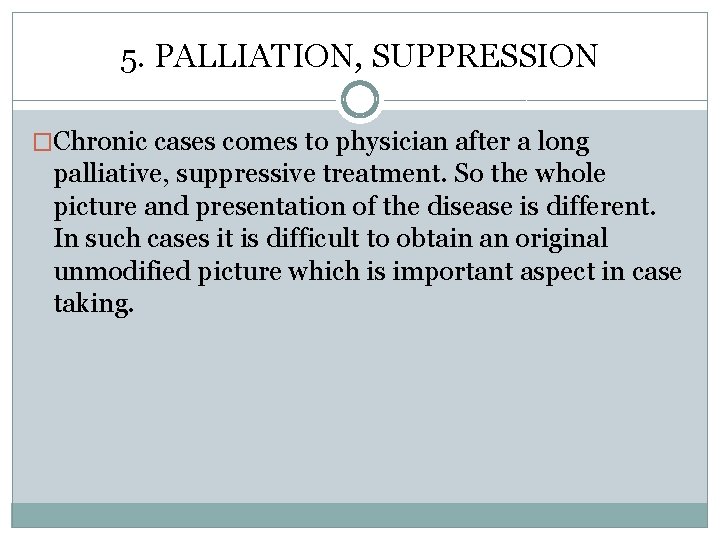 5. PALLIATION, SUPPRESSION

Chronic cases comes to physician after a long palliative, suppressive treatment. So the whole picture and presentation of the disease is different. In such cases it is difficult to obtain an original unmodified picture which is important aspect in case taking.